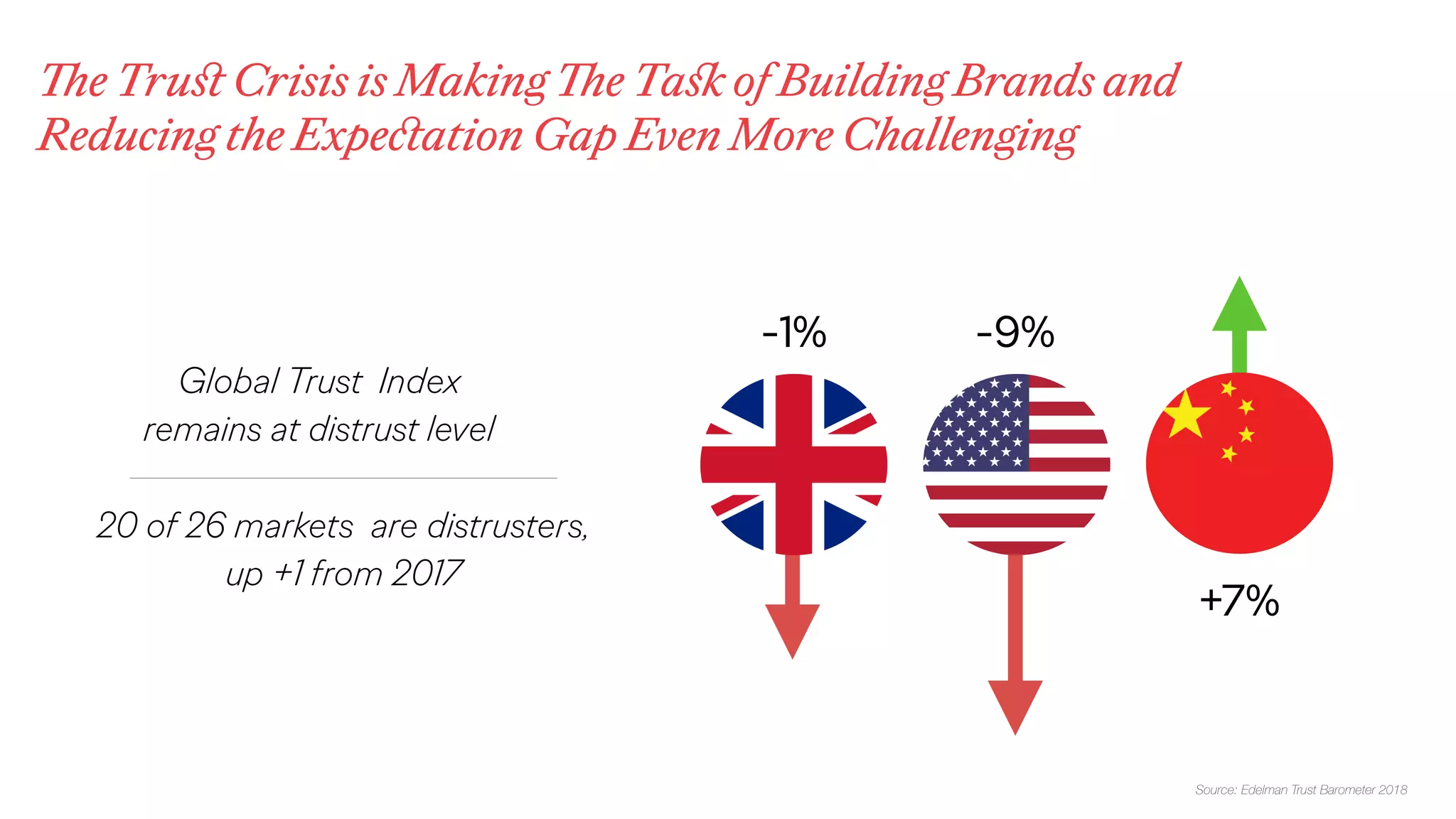 The Trust Crisis is Making The Task of Building Brands and Reducing the Expectation Gap Even More Challenging

Global Trust Index remains at distrust level

20 of 26 markets are distrusters, up +1 from 2017

-1%

-9%

+7%

Source: Edelman Trust Barometer 2018